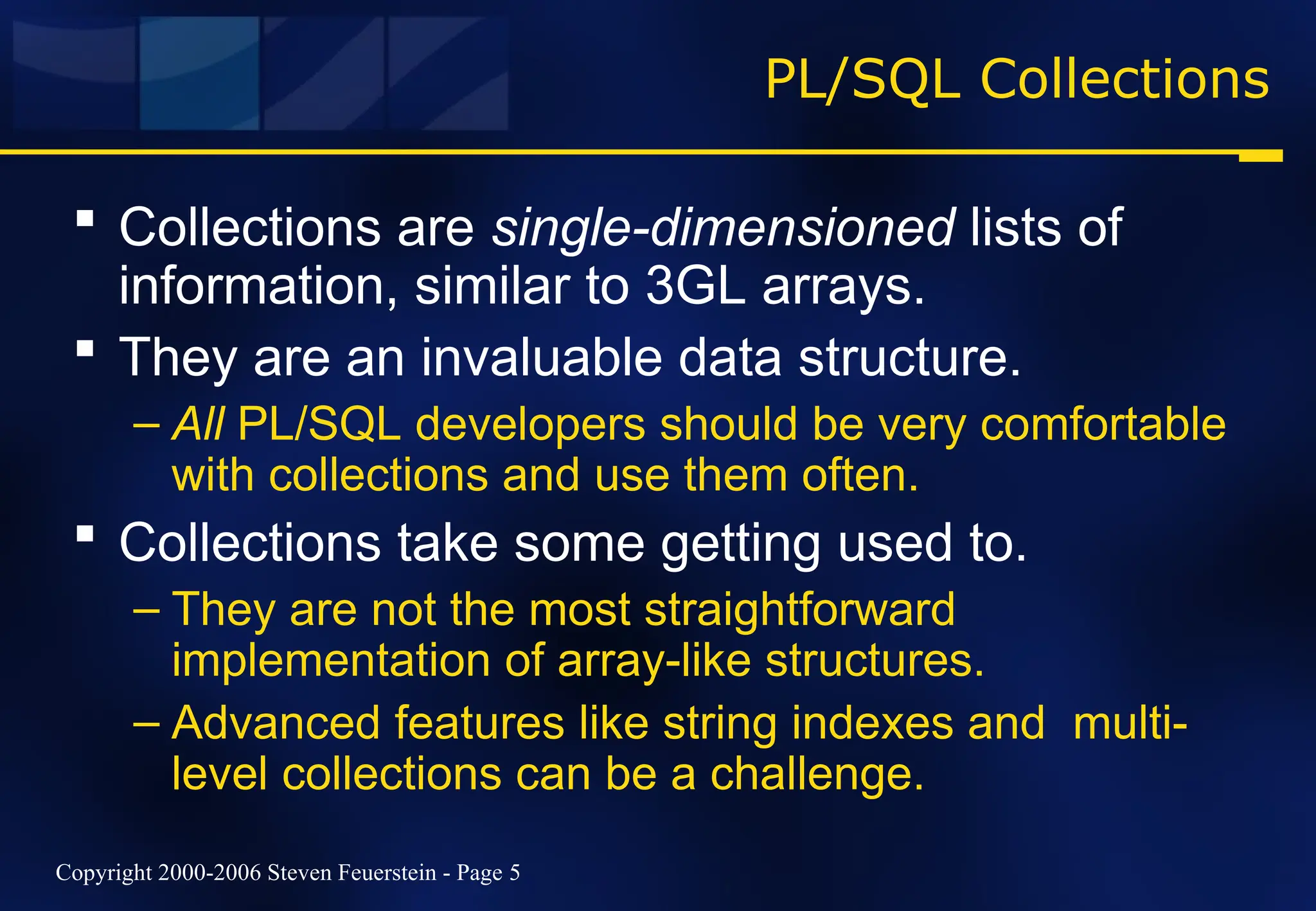 PL/SQL Collections

▪ Collections are single-dimensioned lists of information, similar to 3GL arrays.

▪ They are an invaluable data structure.

– All PL/SQL developers should be very comfortable with collections and use them often.

▪ Collections take some getting used to.

– They are not the most straightforward implementation of array-like structures.

– Advanced features like string indexes and multi-level collections can be a challenge.

Copyright 2000-2006 Steven Feuerstein - Page 5